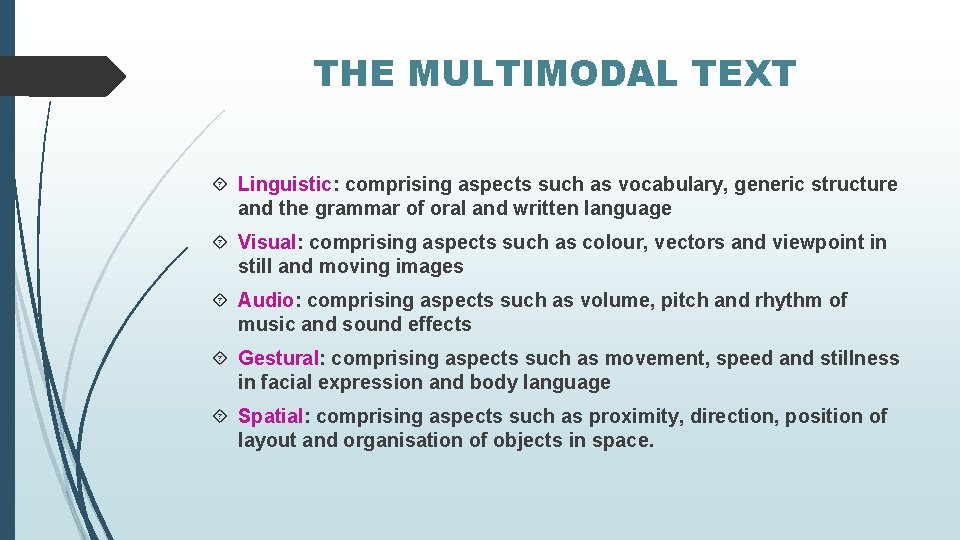 THE MULTIMODAL TEXT

Linguistic: comprising aspects such as vocabulary, generic structure and the grammar of oral and written language

Visual: comprising aspects such as colour, vectors and viewpoint in still and moving images

Audio: comprising aspects such as volume, pitch and rhythm of music and sound effects

Gestural: comprising aspects such as movement, speed and stillness in facial expression and body language

Spatial: comprising aspects such as proximity, direction, position of layout and organisation of objects in space.